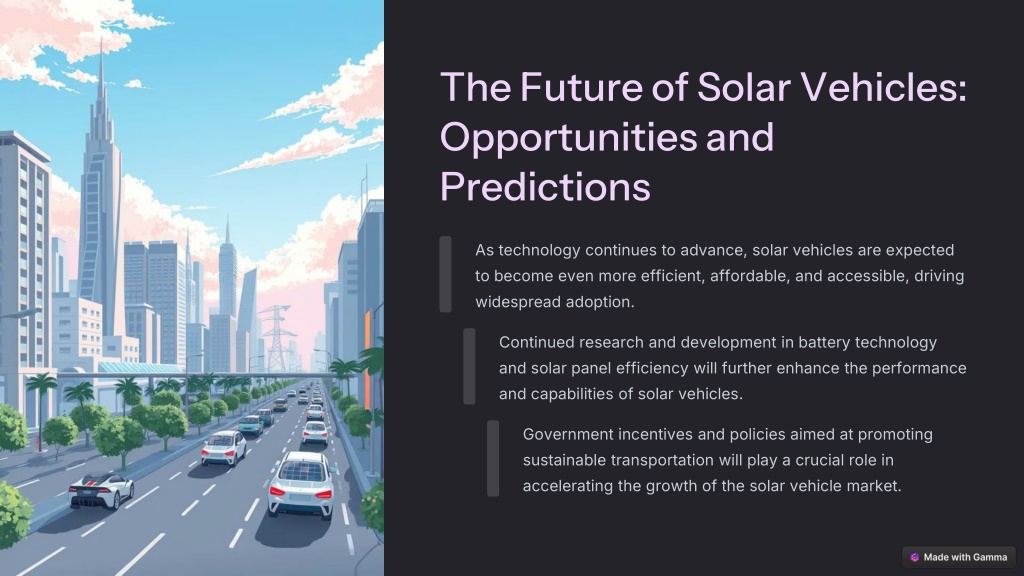 The Future of Solar Vehicles: Opportunities and Predictions

As technology continues to advance, solar vehicles are expected to become even more efficient, affordable, and accessible, driving widespread adoption.

Continued research and development in battery technology and solar panel efficiency will further enhance the performance and capabilities of solar vehicles.

Government incentives and policies aimed at promoting sustainable transportation will play a crucial role in accelerating the growth of the solar vehicle market.

Made with Gamma